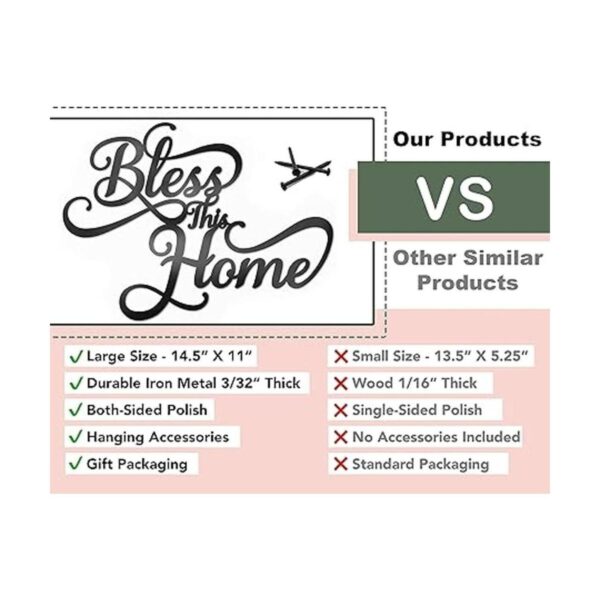 Bless This Home

Our Products

VS

Other Similar Products

✓ Large Size - 14.5" X 11"
✓ Durable Iron Metal 3/32" Thick
✓ Both-Sided Polish
✓ Hanging Accessories
✓ Gift Packaging

✗ Small Size - 13.5" X 5.25"
✗ Wood 1/16" Thick
✗ Single-Sided Polish
✗ No Accessories Included
✗ Standard Packaging